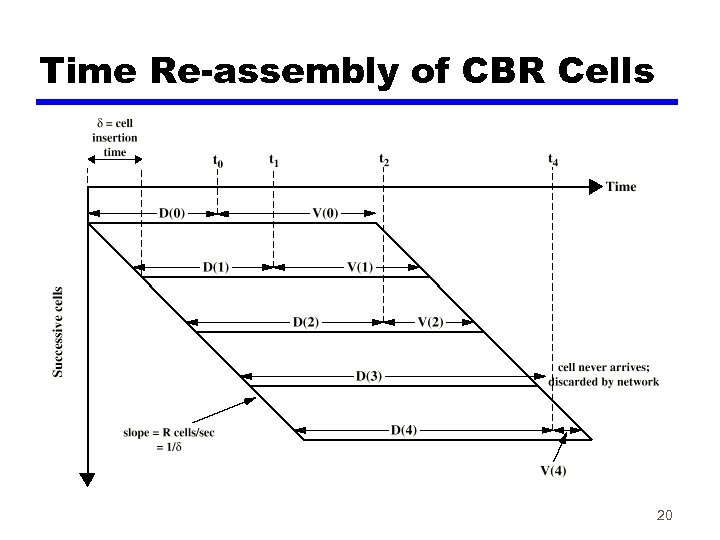 Time Re-assembly of CBR Cells

$\delta$ = cell insertion time

$t_0$

$t_1$

$t_2$

$t_4$

Time

D(0)

V(0)

D(1)

V(1)

D(2)

V(2)

D(3)

cell never arrives; discarded by network

D(4)

V(4)

Successive cells

slope = R cells/sec = $1/\delta$

20